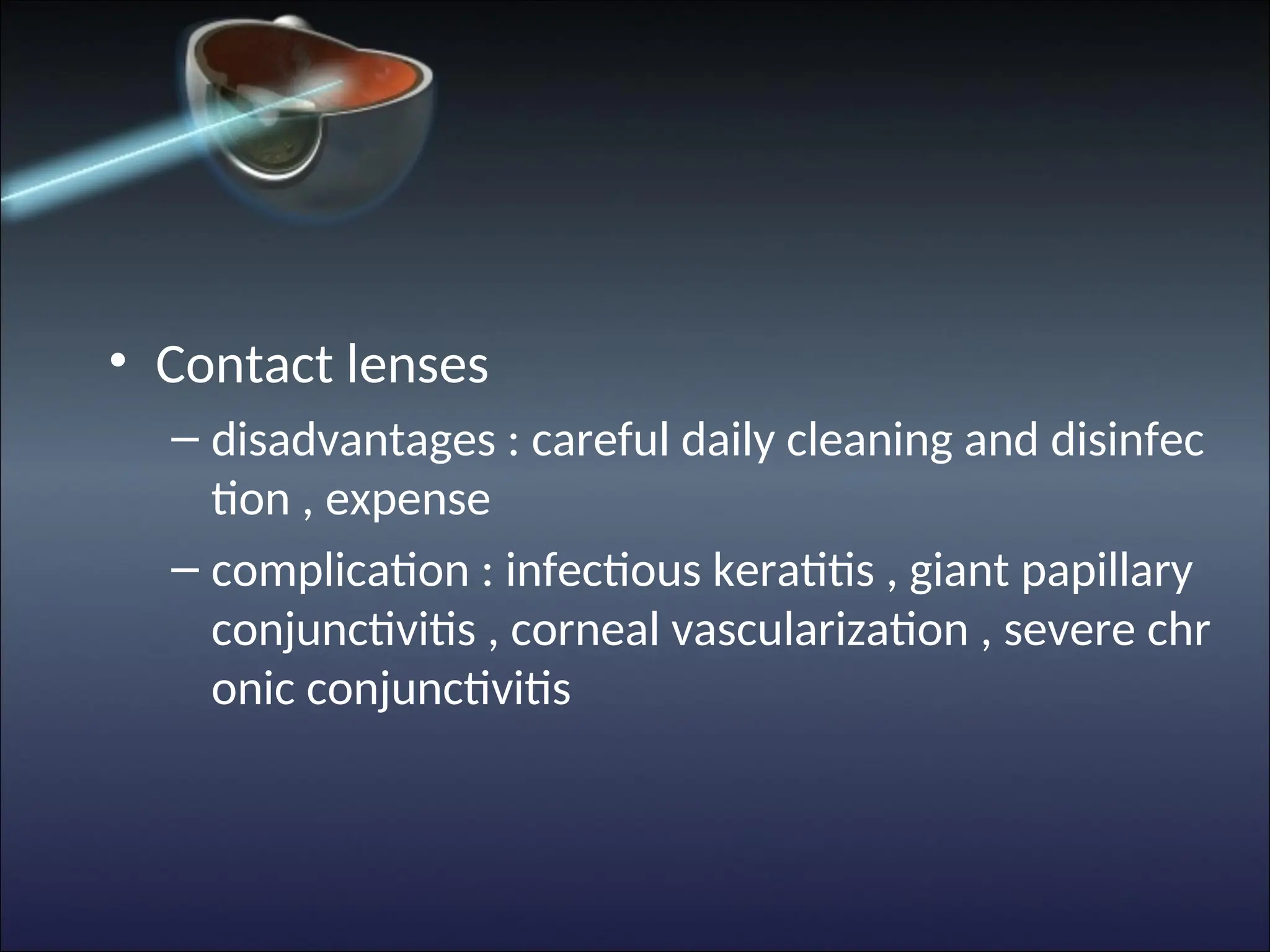 • Contact lenses

– disadvantages : careful daily cleaning and disinfec tion , expense

– complication : infectious keratitis , giant papillary conjunctivitis , corneal vascularization , severe chr onic conjunctivitis